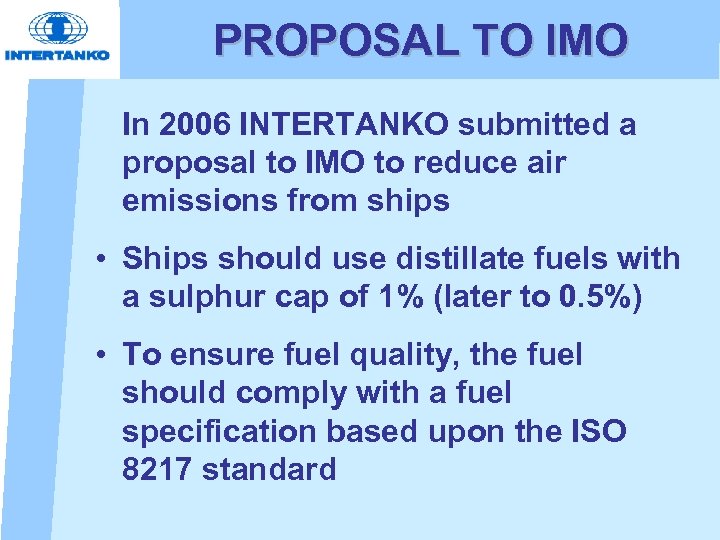 INTERTANKO

PROPOSAL TO IMO

In 2006 INTERTANKO submitted a proposal to IMO to reduce air emissions from ships

• Ships should use distillate fuels with a sulphur cap of 1% (later to 0.5%)

• To ensure fuel quality, the fuel should comply with a fuel specification based upon the ISO 8217 standard